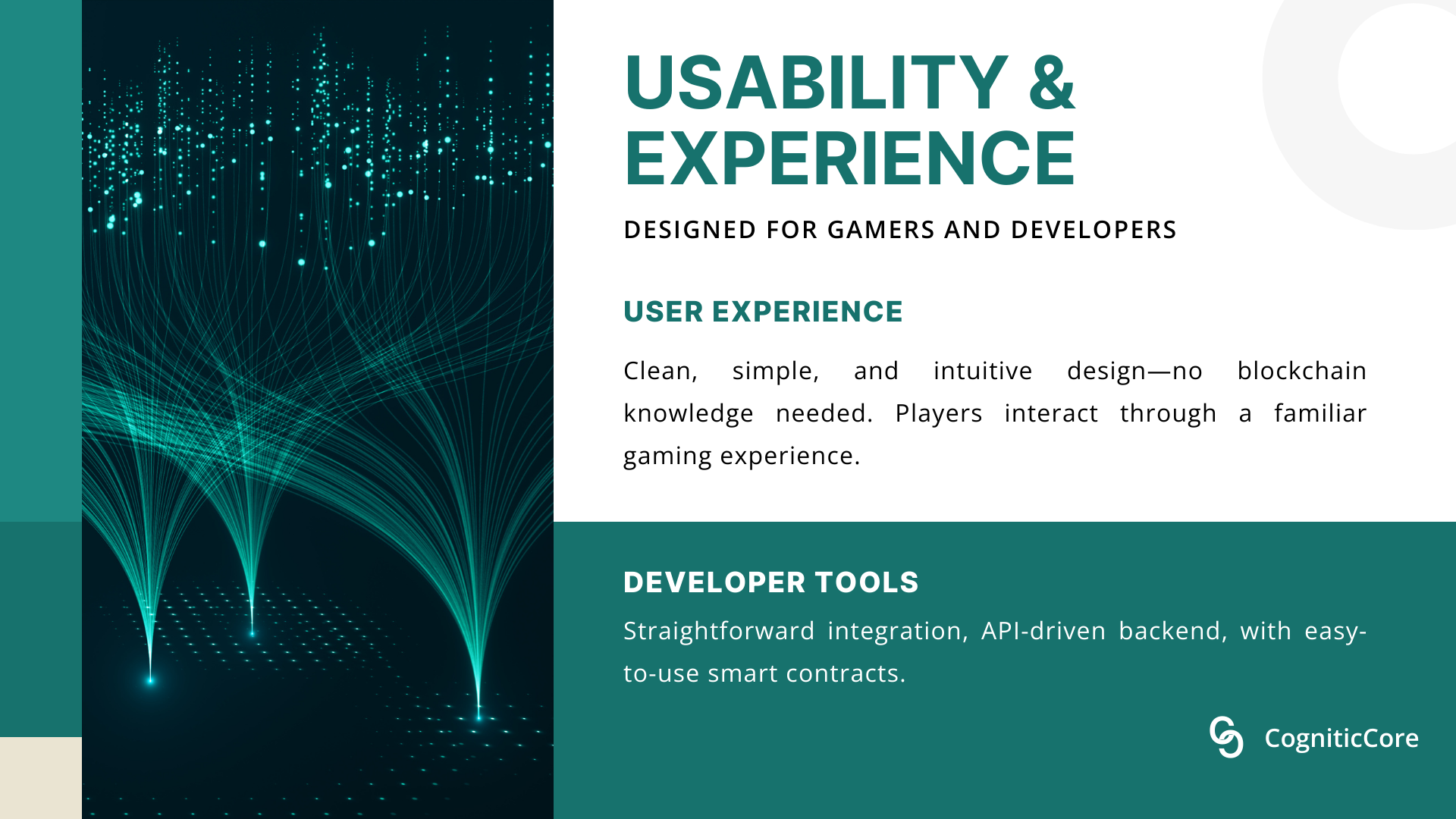 USABILITY & EXPERIENCE

DESIGNED FOR GAMERS AND DEVELOPERS

USER EXPERIENCE

Clean, simple, and intuitive design—no blockchain knowledge needed. Players interact through a familiar gaming experience.

DEVELOPER TOOLS

Straightforward integration, API-driven backend, with easy-to-use smart contracts.

CogniticCore